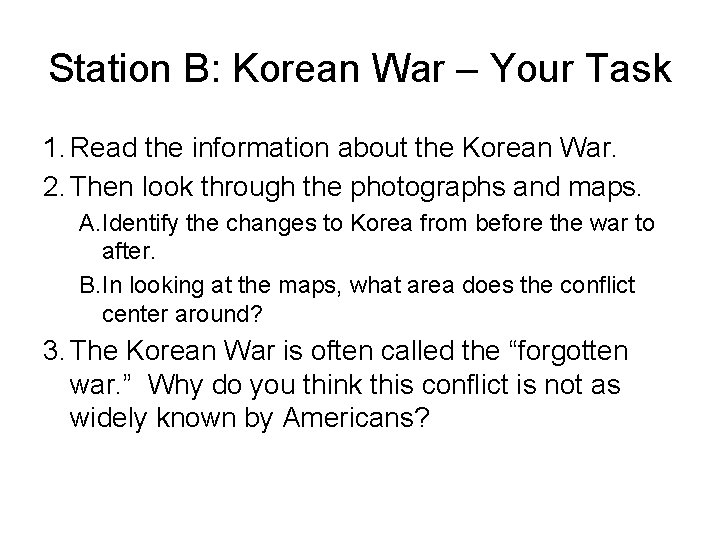 Station B: Korean War – Your Task

1. Read the information about the Korean War.
2. Then look through the photographs and maps.
A. Identify the changes to Korea from before the war to after.
B. In looking at the maps, what area does the conflict center around?
3. The Korean War is often called the “forgotten war.” Why do you think this conflict is not as widely known by Americans?